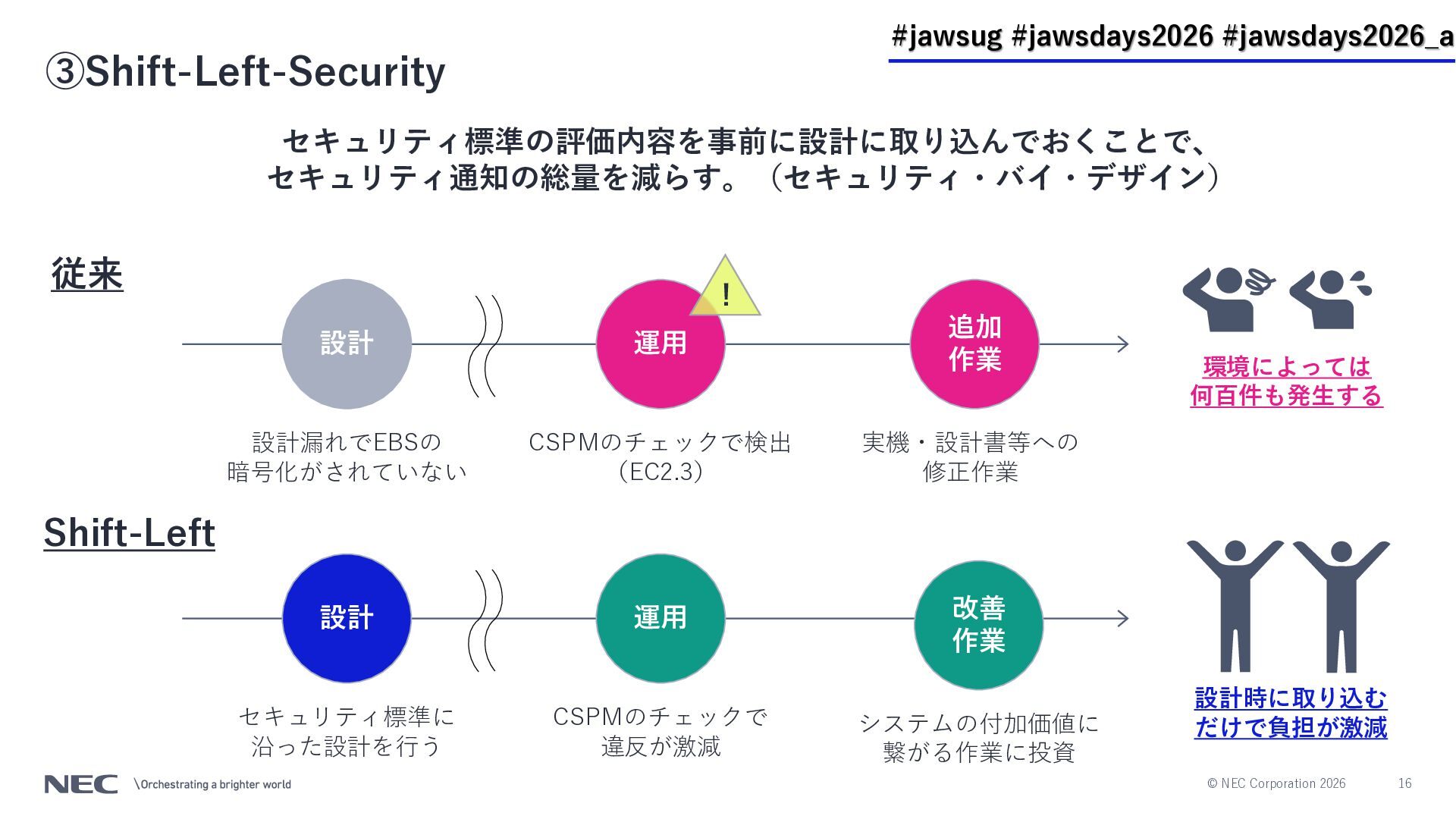 #jawsug #jawsdays2026 #jawsdays2026_a

③Shift-Left-Security

セキュリティ標準の評価内容を事前に設計に取り込んでおくことで、
セキュリティ通知の総量を減らす。（セキュリティ・バイ・デザイン）

従来

設計

運用

!

追加作業

環境によっては何百件も発生する

設計漏れでEBSの暗号化がされていない

CSPMのチェックで検出（EC2.3）

実機・設計書等への修正作業

Shift-Left

設計

運用

改善作業

設計時に取り込むだけで負担が激減

セキュリティ標準に沿った設計を行う

CSPMのチェックで違反が激減

システムの付加価値に繋がる作業に投資

NEC \Orchestrating a brighter world

© NEC Corporation 2026

16